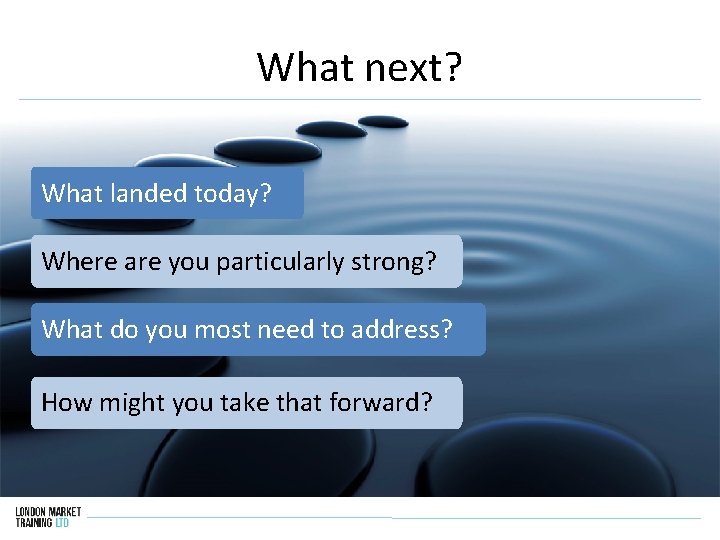 What next?

What landed today?

Where are you particularly strong?

What do you most need to address?

How might you take that forward?

LONDON MARKET TRAINING LTD